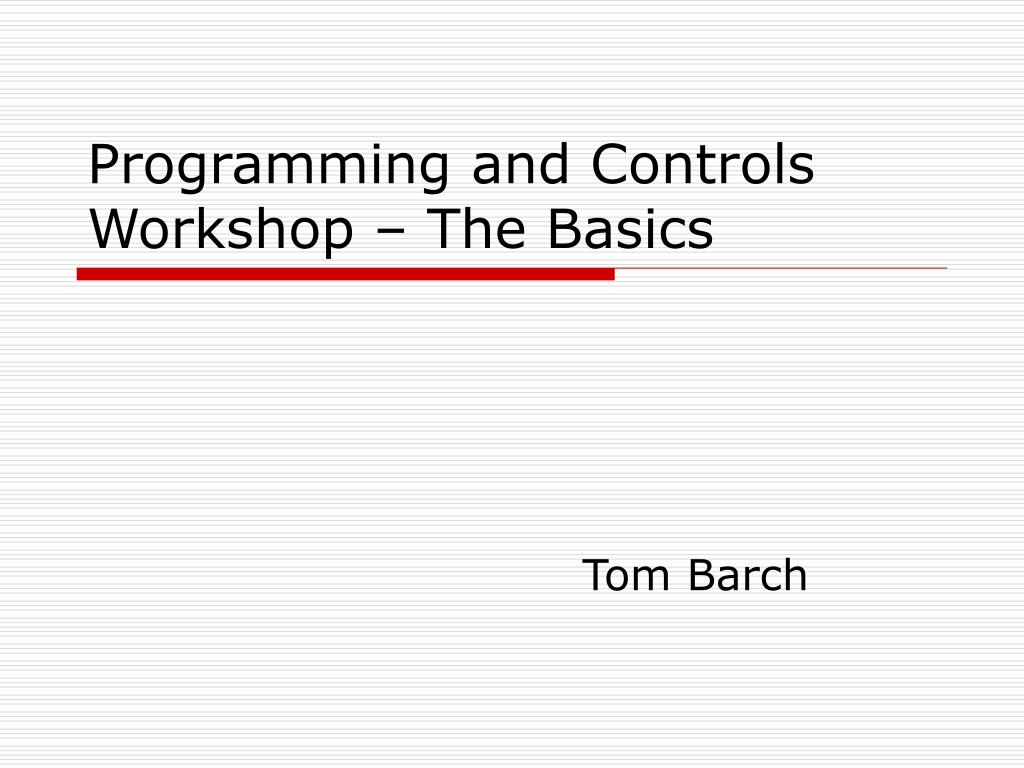 Programming and Controls Workshop – The Basics

Tom Barch